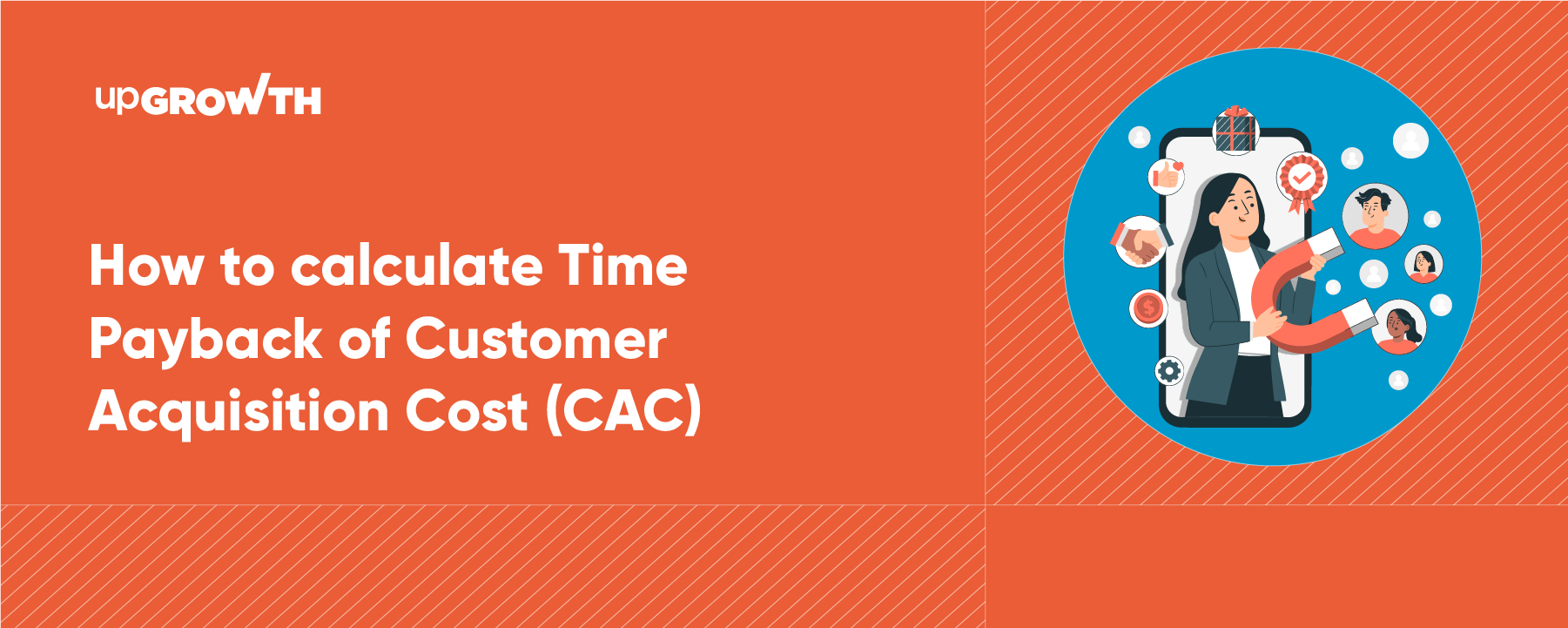 upGROWTH

How to calculate Time Payback of Customer Acquisition Cost (CAC)